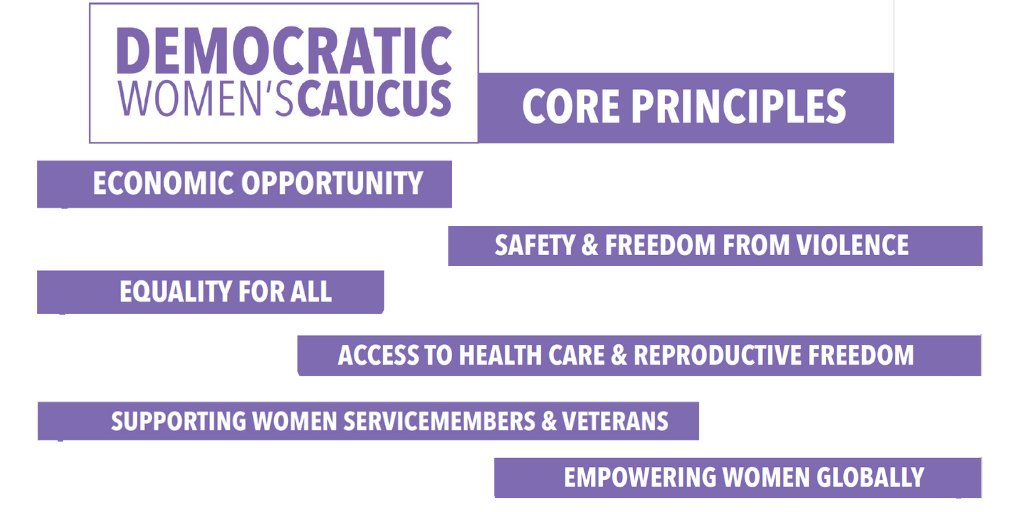 DEMOCRATIC WOMEN'S CAUCUS

CORE PRINCIPLES

ECONOMIC OPPORTUNITY

SAFETY & FREEDOM FROM VIOLENCE

EQUALITY FOR ALL

ACCESS TO HEALTH CARE & REPRODUCTIVE FREEDOM

SUPPORTING WOMEN SERVICEMEMBERS & VETERANS

EMPOWERING WOMEN GLOBALLY